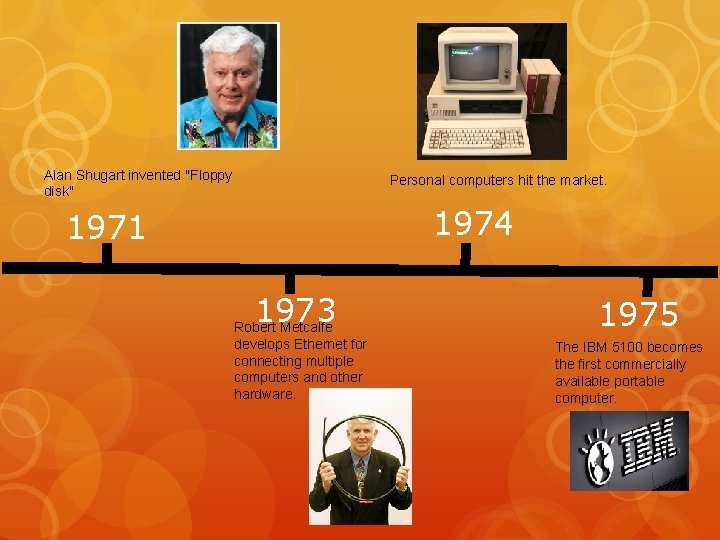 Alan Shugart invented "Floppy disk"

1971

Personal computers hit the market.

1974

1973

Robert Metcalfe develops Ethernet for connecting multiple computers and other hardware.

1975

The IBM 5100 becomes the first commercially available portable computer.

IBM